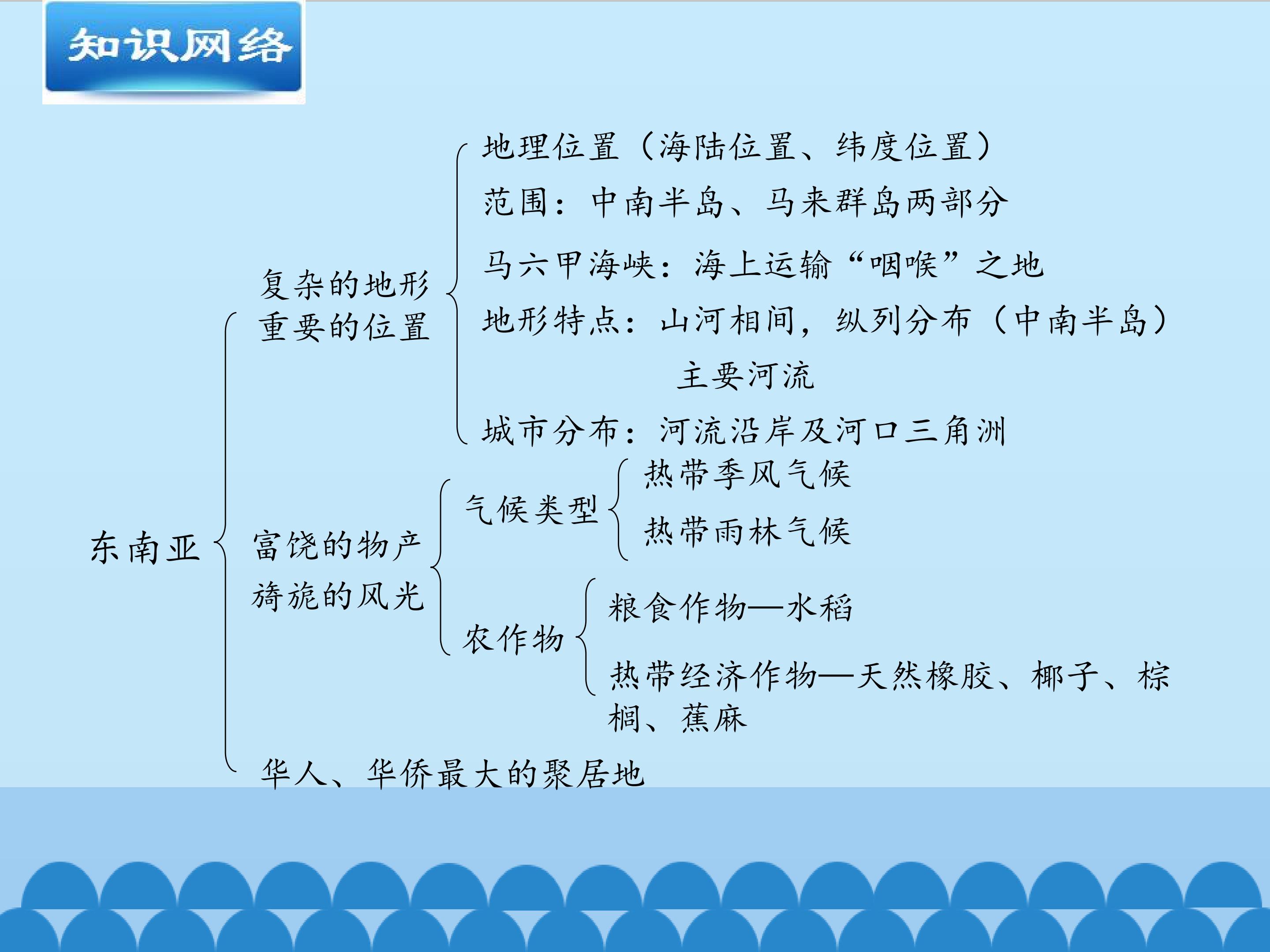 知识网络

东南亚

复杂的地形
重要的位置

地理位置（海陆位置、纬度位置）
范围：中南半岛、马来群岛两部分
马六甲海峡：海上运输“咽喉”之地
地形特点：山河相间，纵列分布（中南半岛）
主要河流
城市分布：河流沿岸及河口三角洲

富饶的物产
旖旎的风光

气候类型
热带季风气候
热带雨林气候

农作物
粮食作物—水稻
热带经济作物—天然橡胶、椰子、棕榈、蕉麻

华人、华侨最大的聚居地